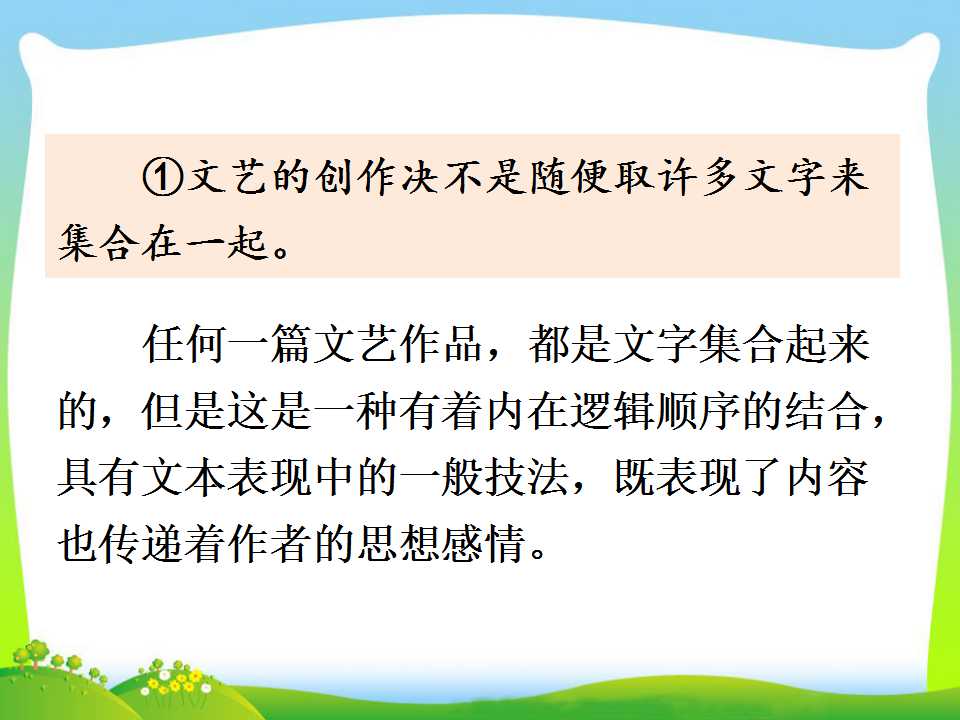 ①文艺的创作决不是随便取许多文字来集合在一起。

任何一篇文艺作品，都是文字集合起来的，但是这是一种有着内在逻辑顺序的结合，具有文本表现中的一般技法，既表现了内容也传递着作者的思想感情。